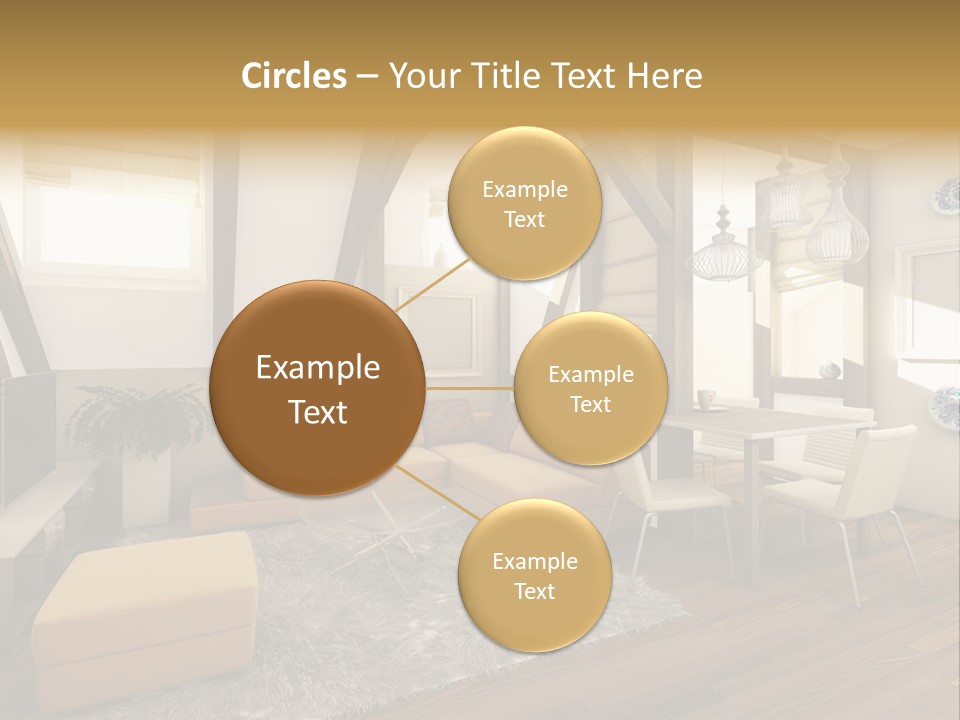 Circles – Your Title Text Here

Example Text

Example Text

Example Text

Example Text